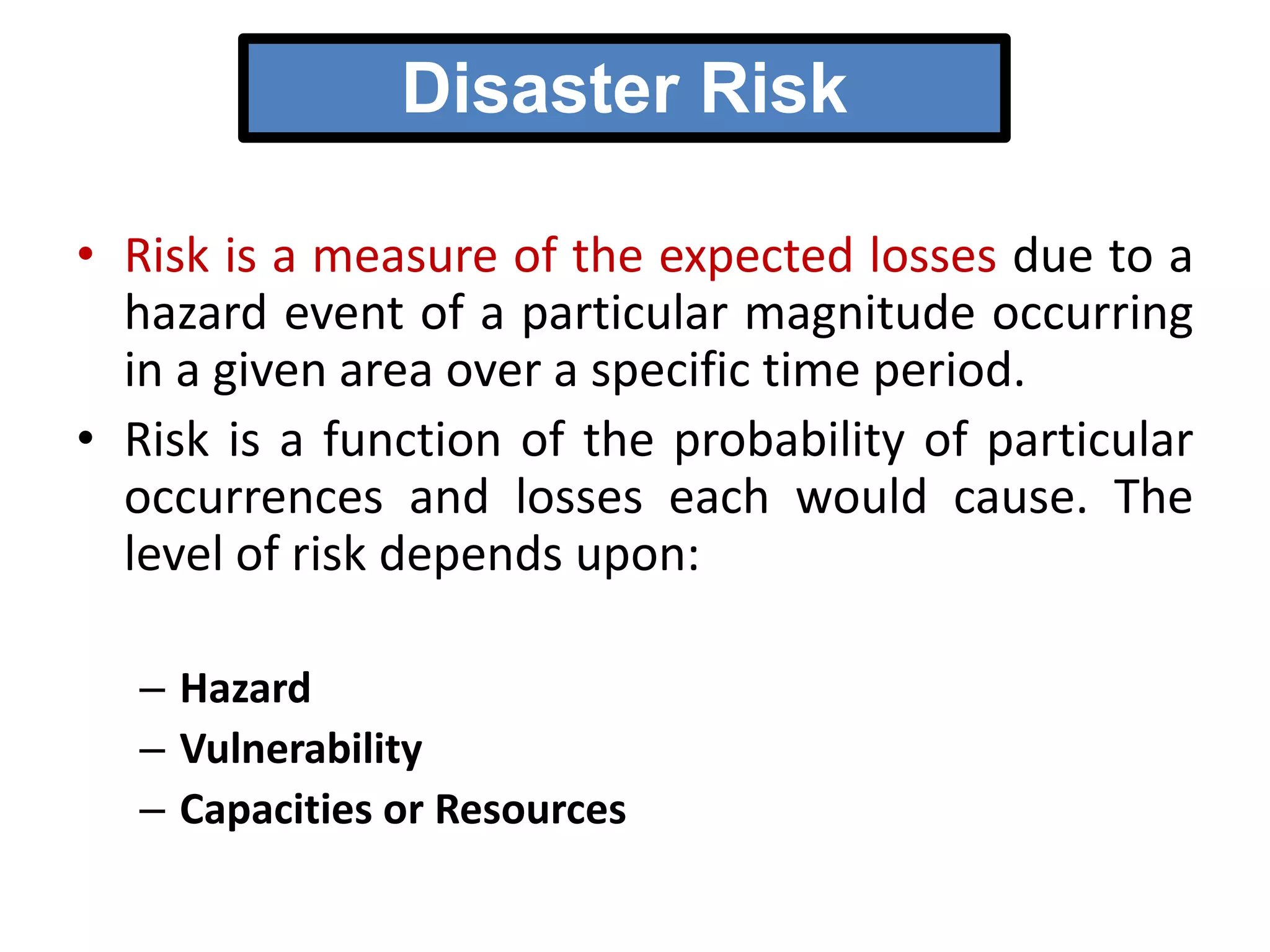 Disaster Risk

• Risk is a measure of the expected losses due to a hazard event of a particular magnitude occurring in a given area over a specific time period.

• Risk is a function of the probability of particular occurrences and losses each would cause. The level of risk depends upon:

– Hazard
– Vulnerability
– Capacities or Resources